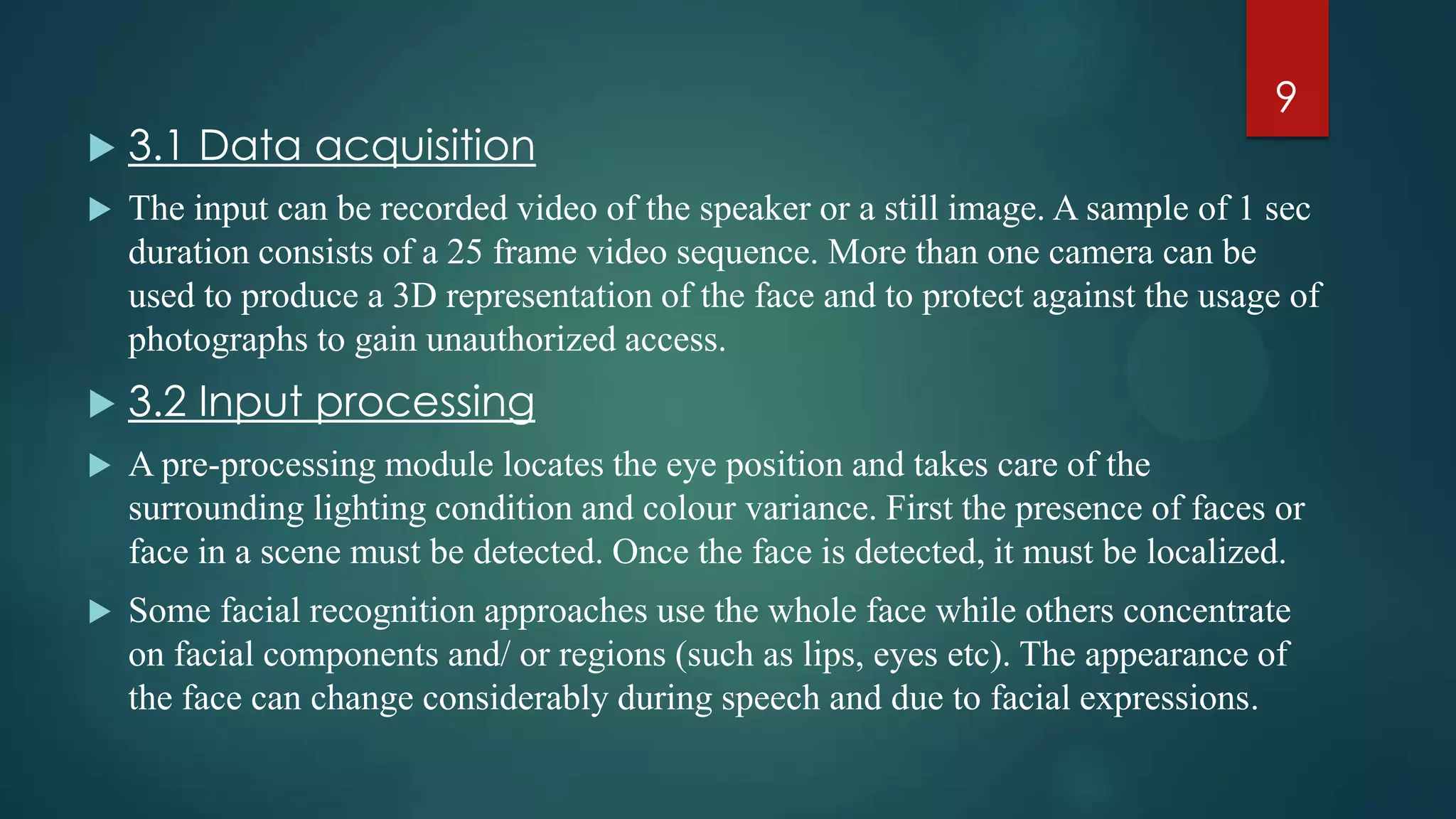 9

3.1 Data acquisition

The input can be recorded video of the speaker or a still image. A sample of 1 sec duration consists of a 25 frame video sequence. More than one camera can be used to produce a 3D representation of the face and to protect against the usage of photographs to gain unauthorized access.

3.2 Input processing

A pre-processing module locates the eye position and takes care of the surrounding lighting condition and colour variance. First the presence of faces or face in a scene must be detected. Once the face is detected, it must be localized.

Some facial recognition approaches use the whole face while others concentrate on facial components and/ or regions (such as lips, eyes etc). The appearance of the face can change considerably during speech and due to facial expressions.